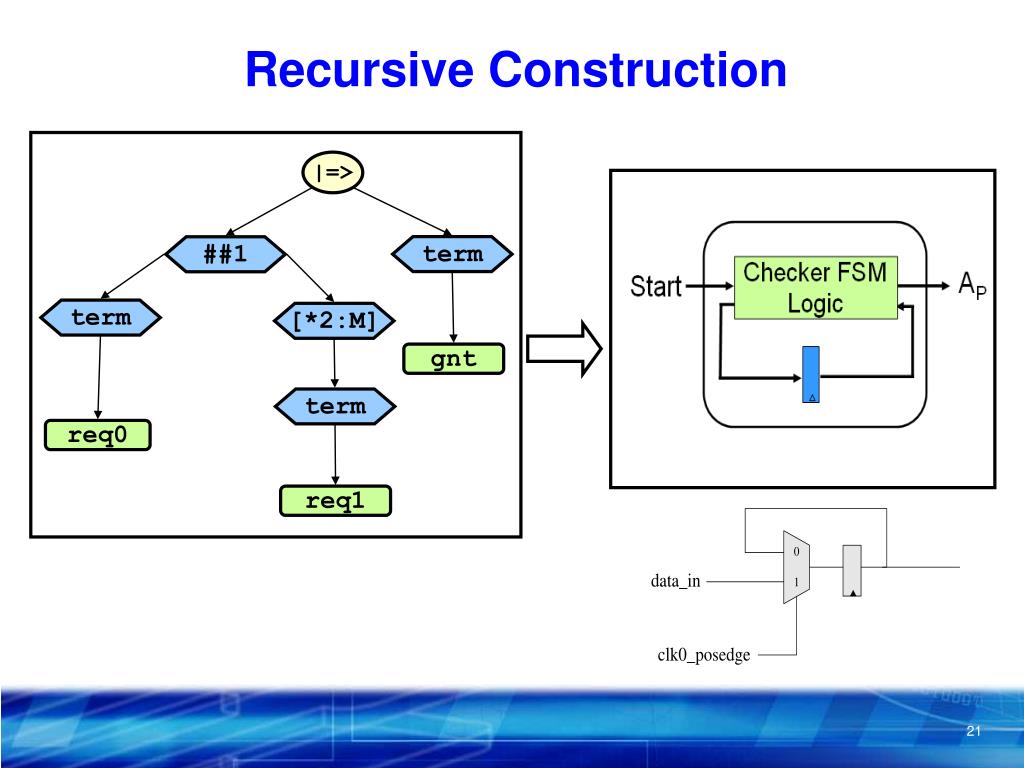 Recursive Construction

|=>

##1

term

term

[*2:M]

gnt

term

req0

req1

Start

Checker FSM Logic

$A_P$

0

1

data_in

clk0_posedge

21